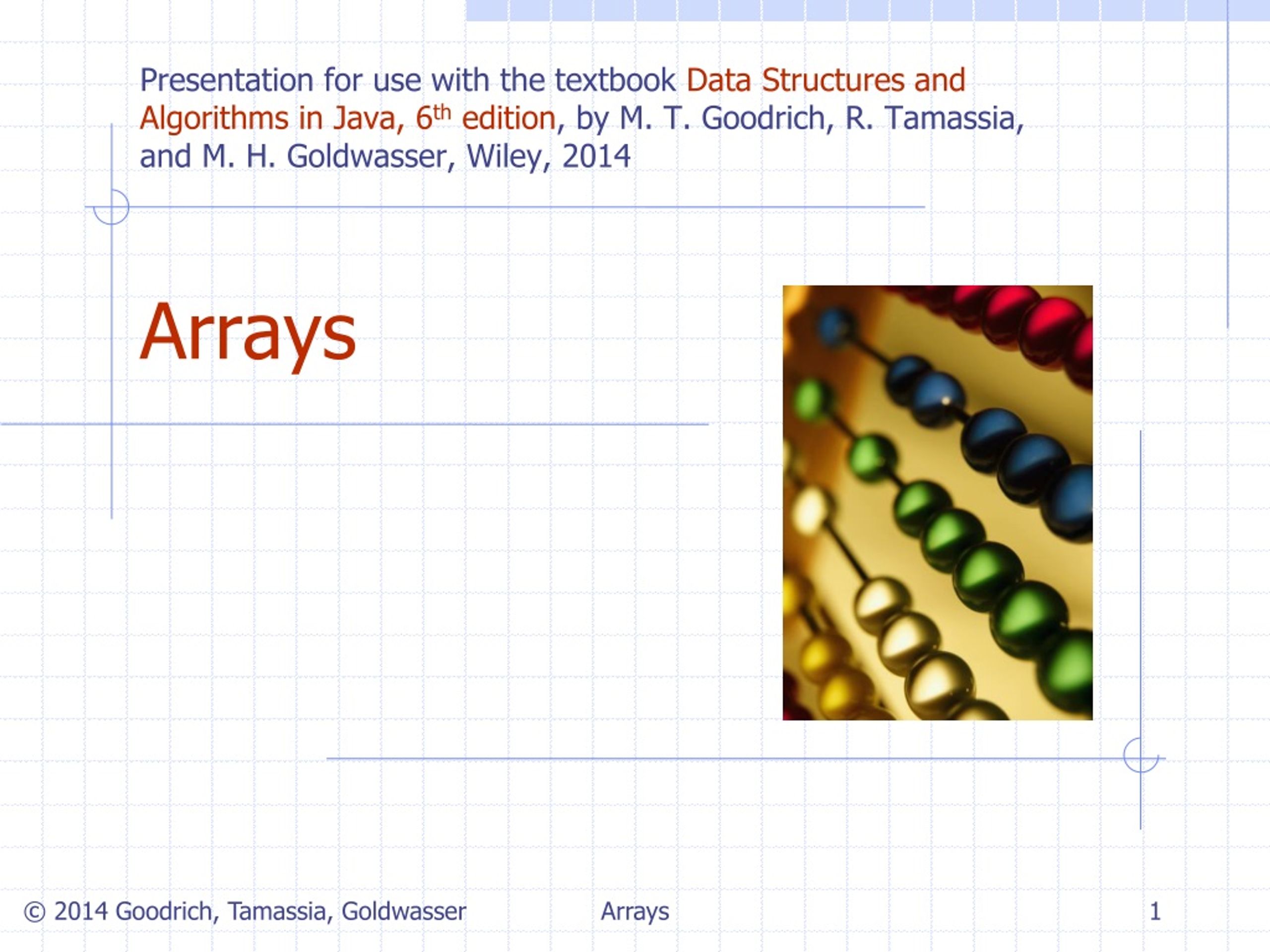 Presentation for use with the textbook Data Structures and Algorithms in Java, 6$^{th}$ edition, by M. T. Goodrich, R. Tamassia, and M. H. Goldwasser, Wiley, 2014

Arrays

© 2014 Goodrich, Tamassia, Goldwasser

Arrays

1